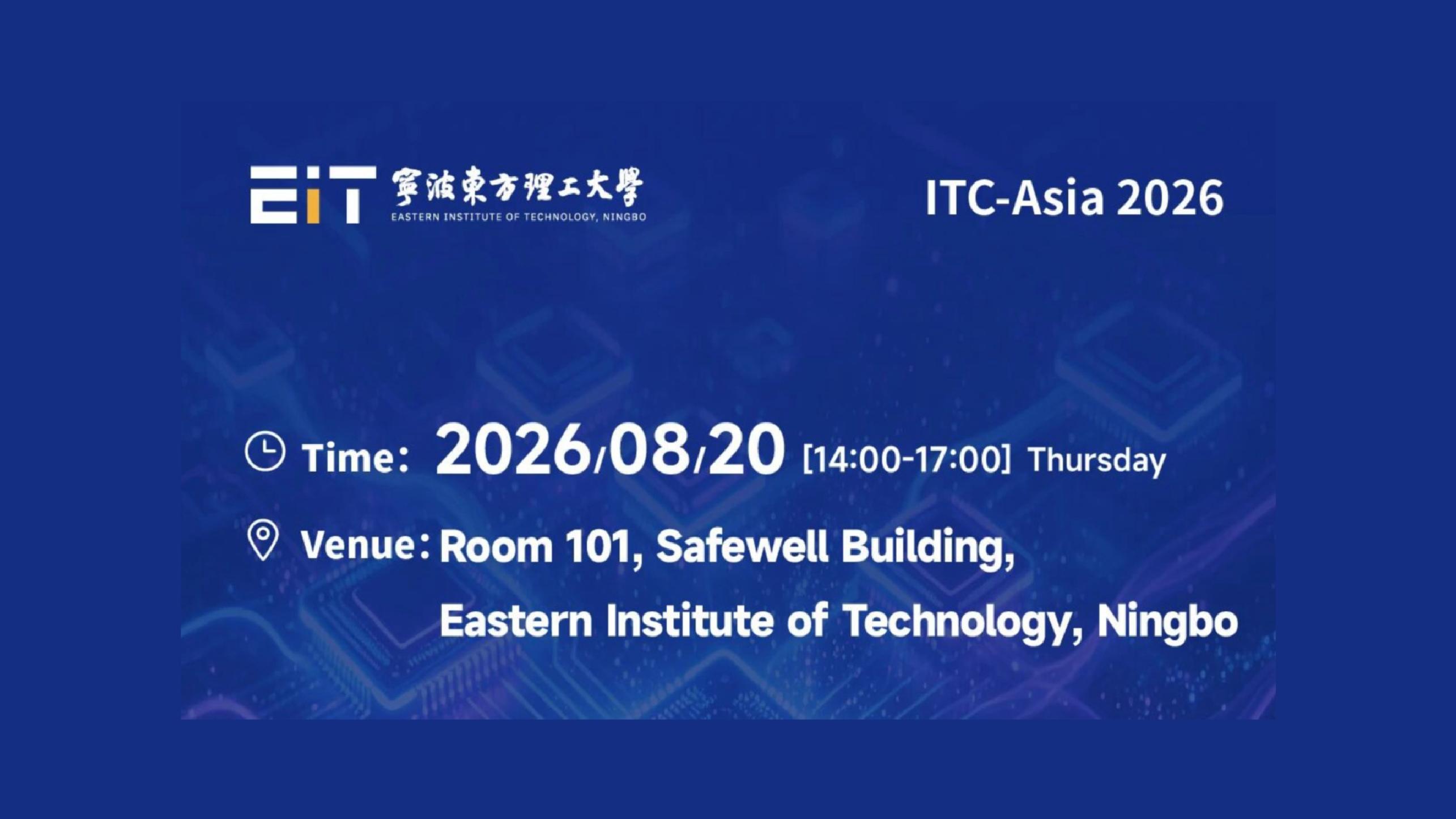 EiT 寧波東方理工大學
EASTERN INSTITUTE OF TECHNOLOGY, NINGBO

ITC-Asia 2026

Time: 2026/08/20 [14:00-17:00] Thursday

Venue: Room 101, Safewell Building, Eastern Institute of Technology, Ningbo